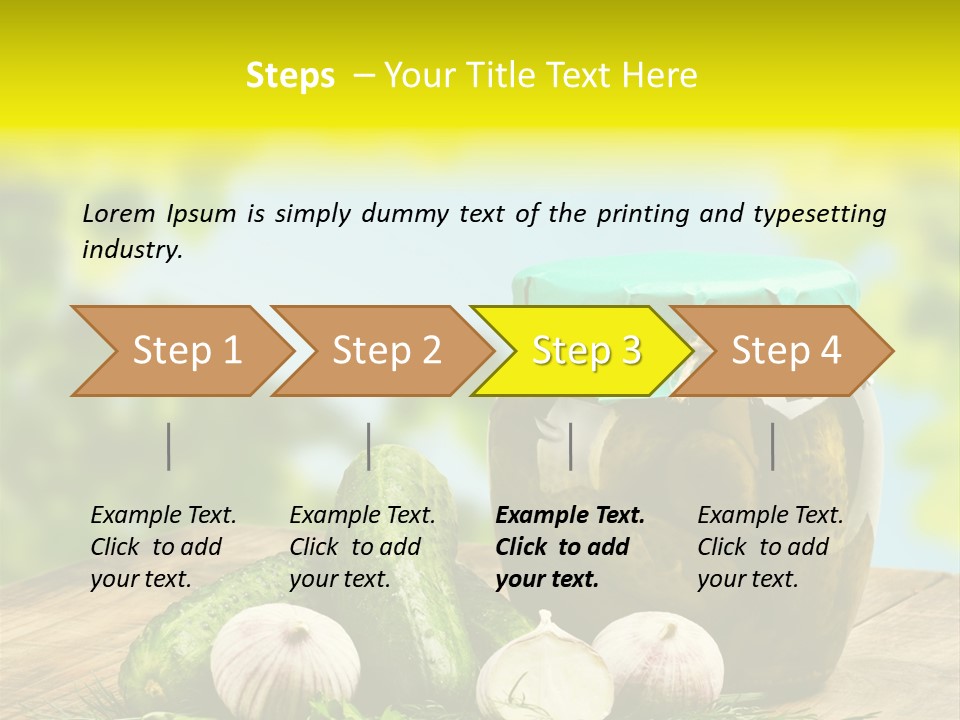 Steps – Your Title Text Here

Lorem Ipsum is simply dummy text of the printing and typesetting industry.

Step 1

Step 2

Step 3

Step 4

Example Text. Click to add your text.

Example Text. Click to add your text.

Example Text. Click to add your text.

Example Text. Click to add your text.